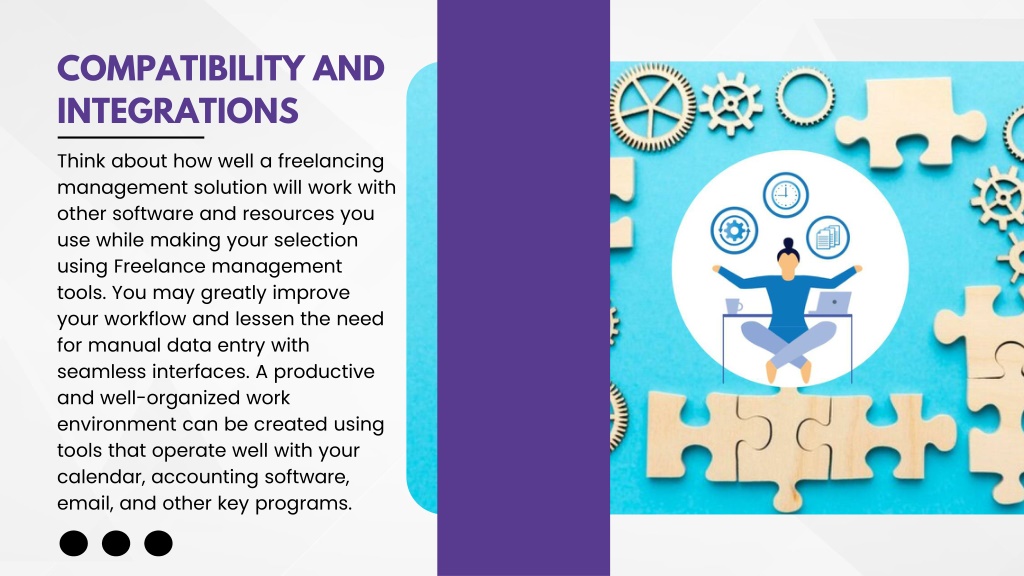 COMPATIBILITY AND INTEGRATIONS

Think about how well a freelancing management solution will work with other software and resources you use while making your selection using Freelance management tools. You may greatly improve your workflow and lessen the need for manual data entry with seamless interfaces. A productive and well-organized work environment can be created using tools that operate well with your calendar, accounting software, email, and other key programs.